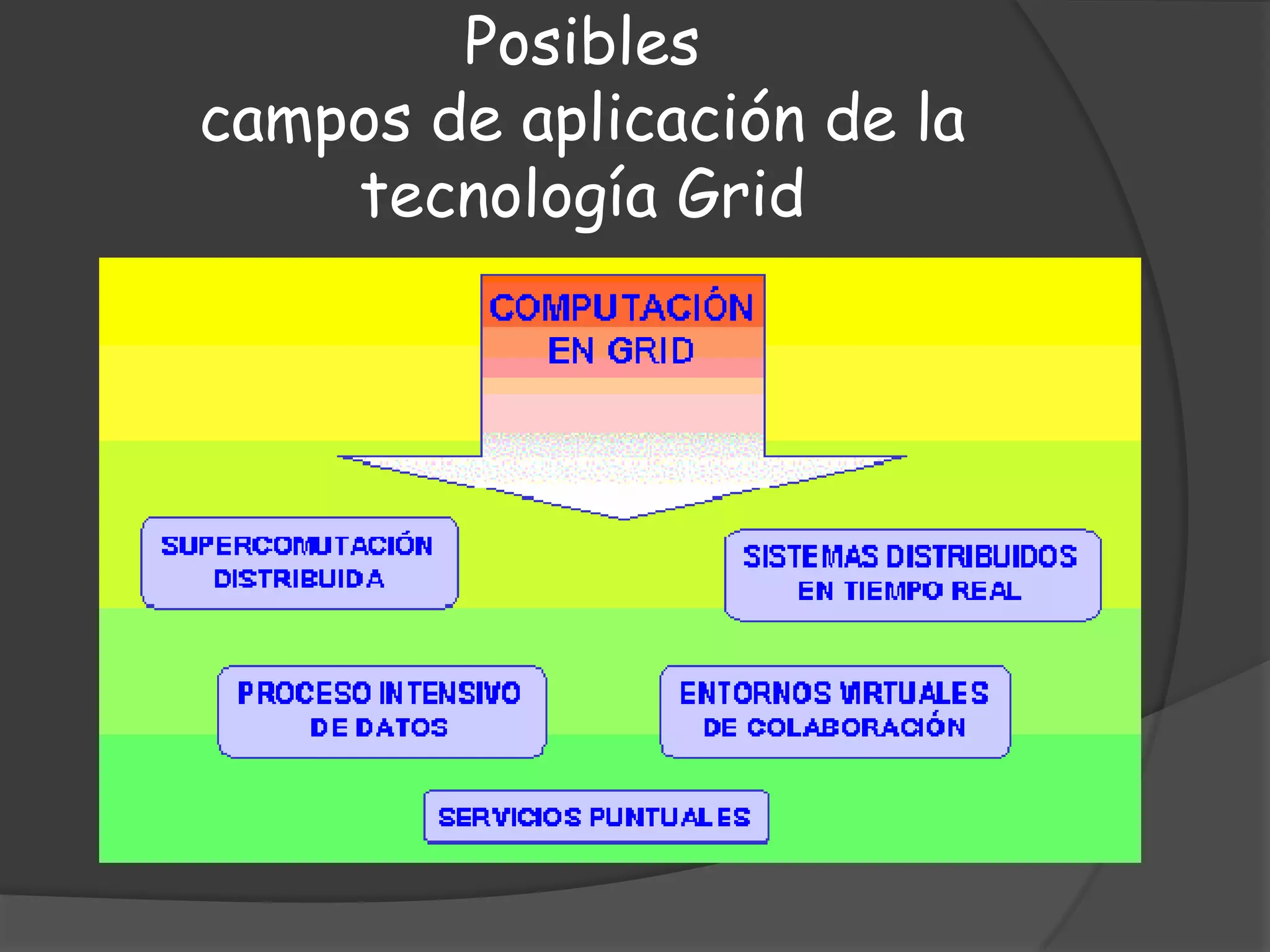 Posibles campos de aplicación de la tecnología Grid

COMPUTACIÓN EN GRID

SUPERCOMUTACIÓN DISTRIBUIDA

SISTEMAS DISTRIBUIDOS EN TIEMPO REAL

PROCESO INTENSIVO DE DATOS

ENTORNOS VIRTUALES DE COLABORACIÓN

SERVICIOS PUNTUALES